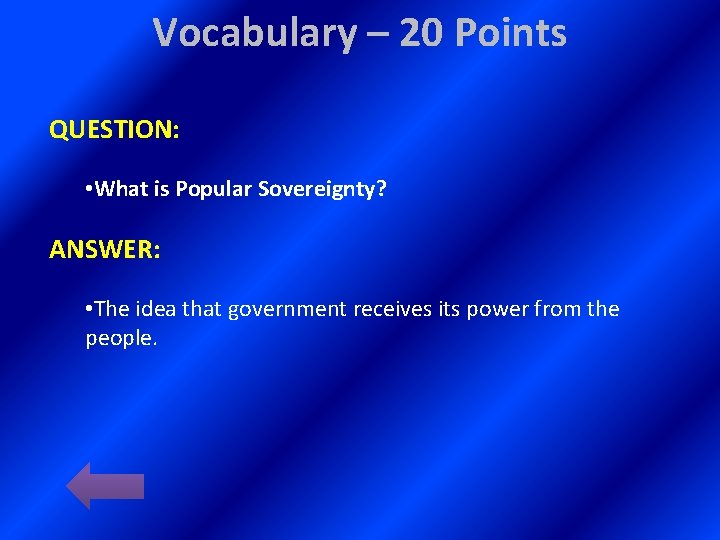 Vocabulary – 20 Points

QUESTION:

•What is Popular Sovereignty?

ANSWER:

•The idea that government receives its power from the people.